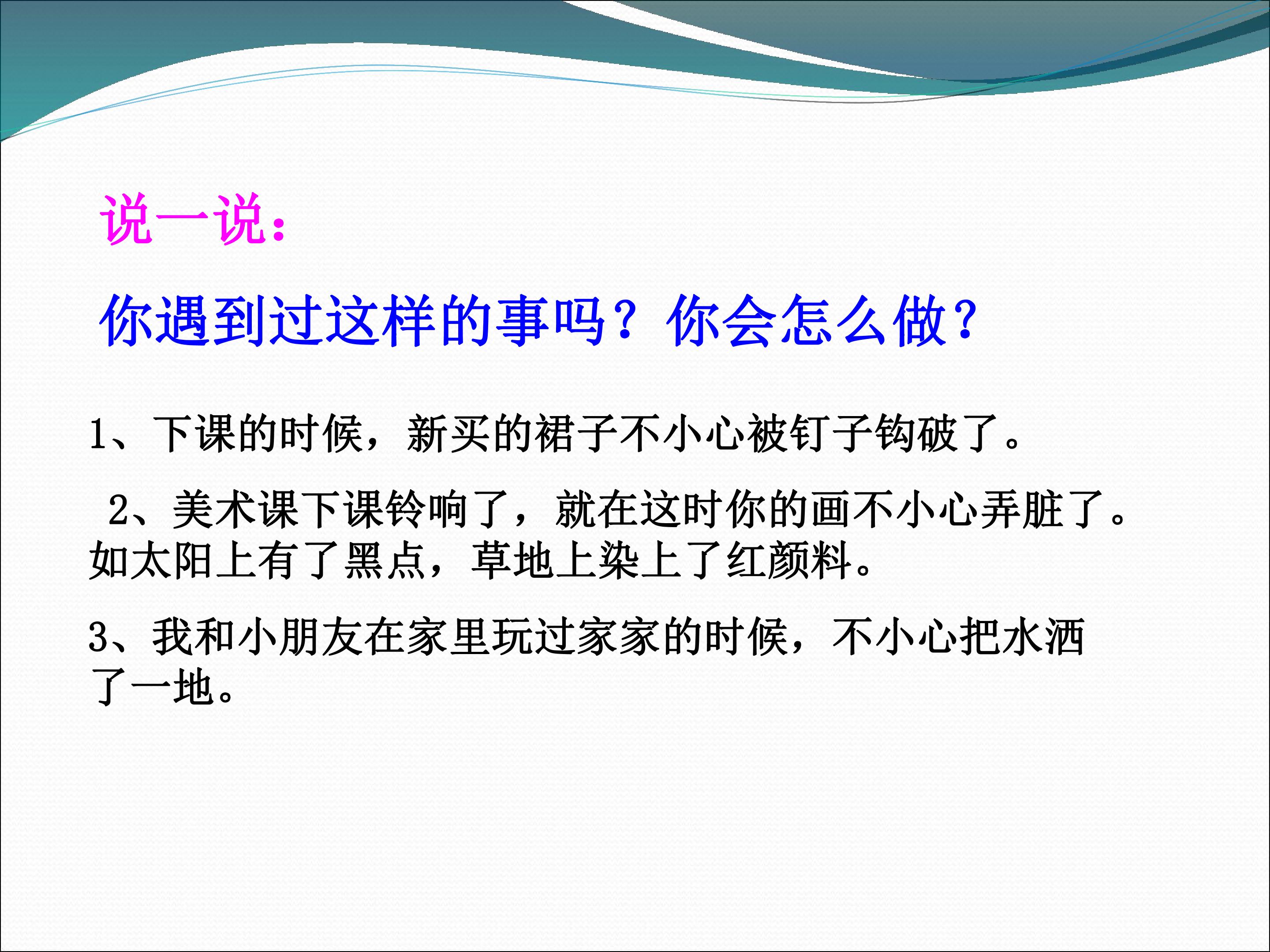 说一说：

你遇到过这样的事吗？你会怎么做？

1、下课的时候，新买的裙子不小心被钉子钩破了。

2、美术课下课铃响了，就在这时你的画不小心弄脏了。如太阳上有了黑点，草地上染上了红颜料。

3、我和小朋友在家里玩过家家的时候，不小心把水洒了一地。